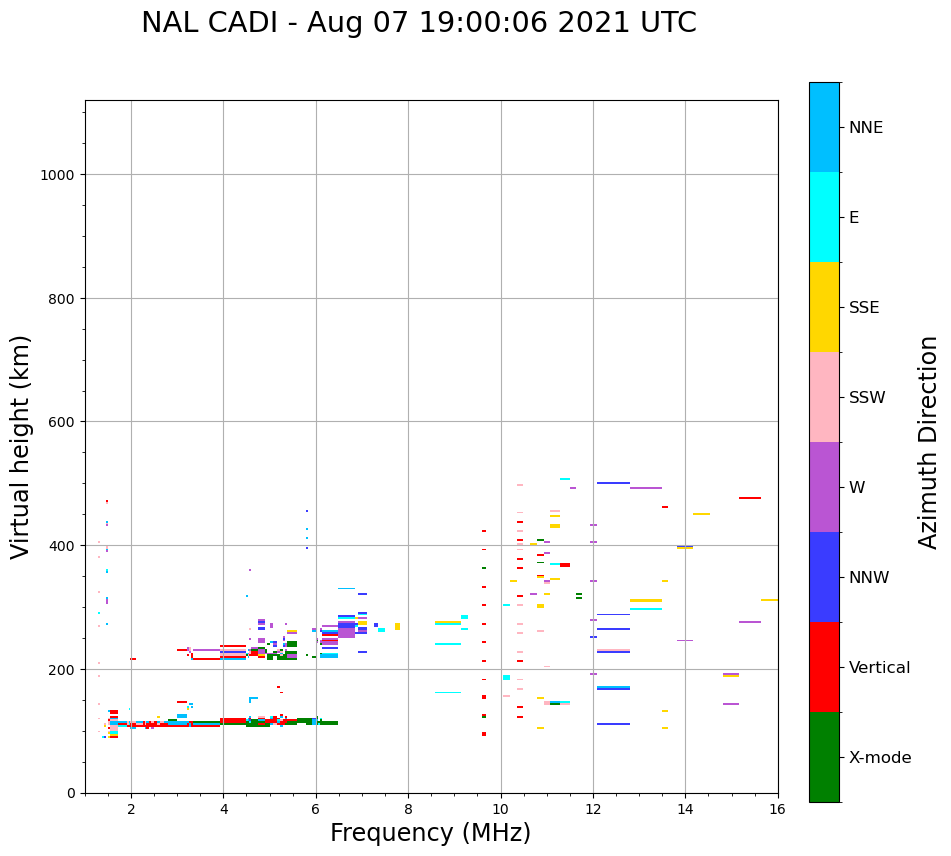 NAL CADI - Aug 07 19:00:06 2021 UTC

Virtual height (km)

1000
800
600
400
200
0

2
4
6
8
10
12
14
16

Frequency (MHz)

NNE
E
SSE
SSW
W
NNW
Vertical
X-mode

Azimuth Direction